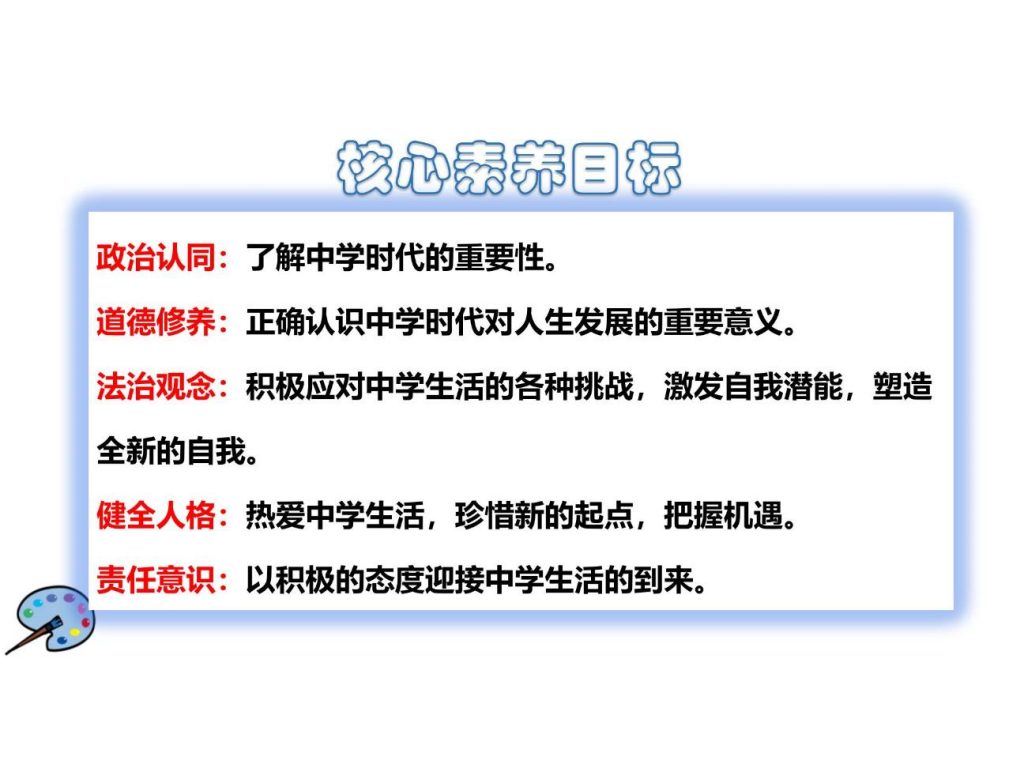 核心素养目标

政治认同：了解中学时代的重要性。

道德修养：正确认识中学时代对人生发展的重要意义。

法治观念：积极应对中学生活的各种挑战，激发自我潜能，塑造全新的自我。

健全人格：热爱中学生活，珍惜新的起点，把握机遇。

责任意识：以积极的态度迎接中学生活的到来。